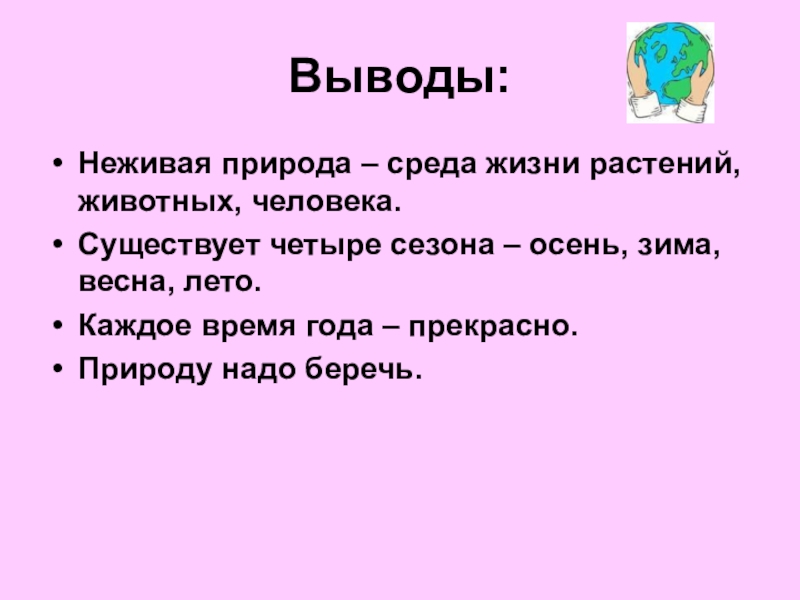 Выводы:

• Неживая природа – среда жизни растений, животных, человека.
• Существует четыре сезона – осень, зима, весна, лето.
• Каждое время года – прекрасно.
• Природу надо беречь.